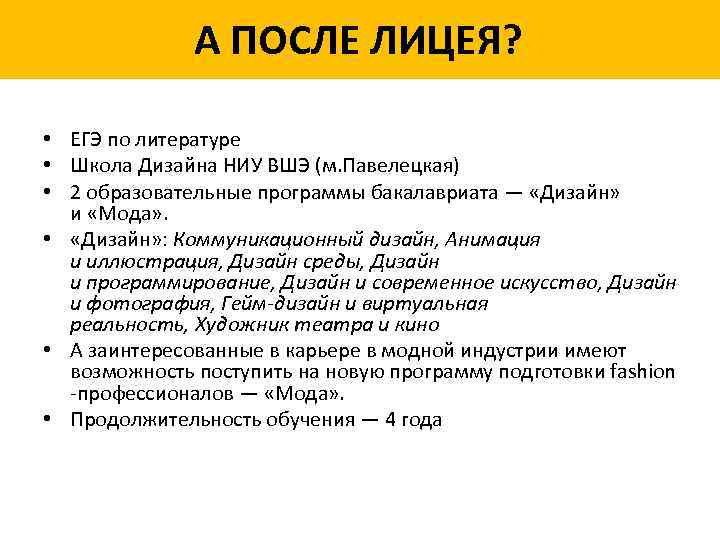 А ПОСЛЕ ЛИЦЕЯ?

• ЕГЭ по литературе
• Школа Дизайна НИУ ВШЭ (м.Павелецкая)
• 2 образовательные программы бакалавриата — «Дизайн» и «Мода».
• «Дизайн»: Коммуникационный дизайн, Анимация и иллюстрация, Дизайн среды, Дизайн и программирование, Дизайн и современное искусство, Дизайн и фотография, Гейм-дизайн и виртуальная реальность, Художник театра и кино
• А заинтересованные в карьере в модной индустрии имеют возможность поступить на новую программу подготовки fashion -профессионалов — «Мода».
• Продолжительность обучения — 4 года